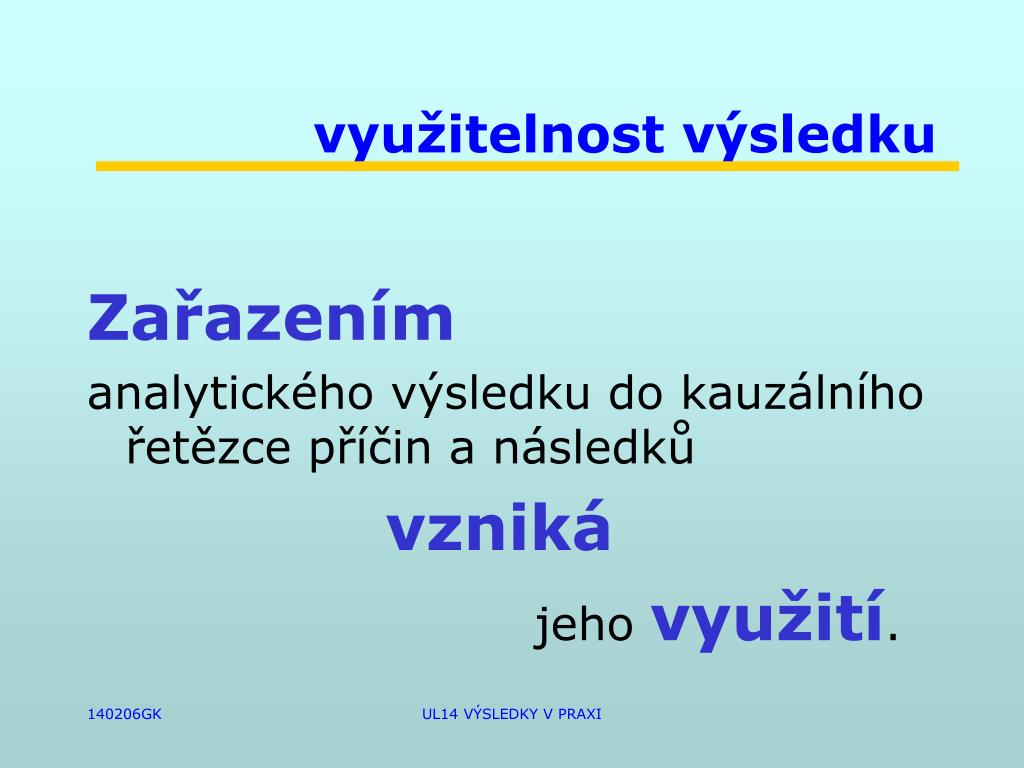 využitelnost výsledku

Zařazením

analytického výsledku do kauzálního řetězce příčin a následků

vzniká

jeho využití.

140206GK

UL14 VÝSLEDKY V PRAXI